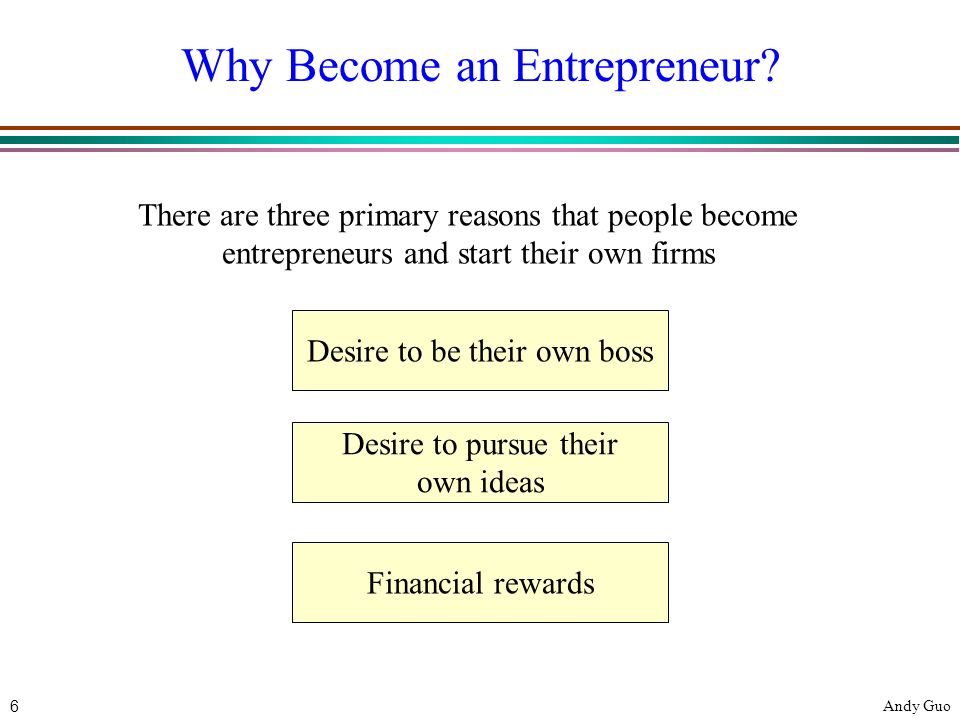 Why Become an Entrepreneur?

There are three primary reasons that people become entrepreneurs and start their own firms

Desire to be their own boss

Desire to pursue their own ideas

Financial rewards

6

Andy Guo